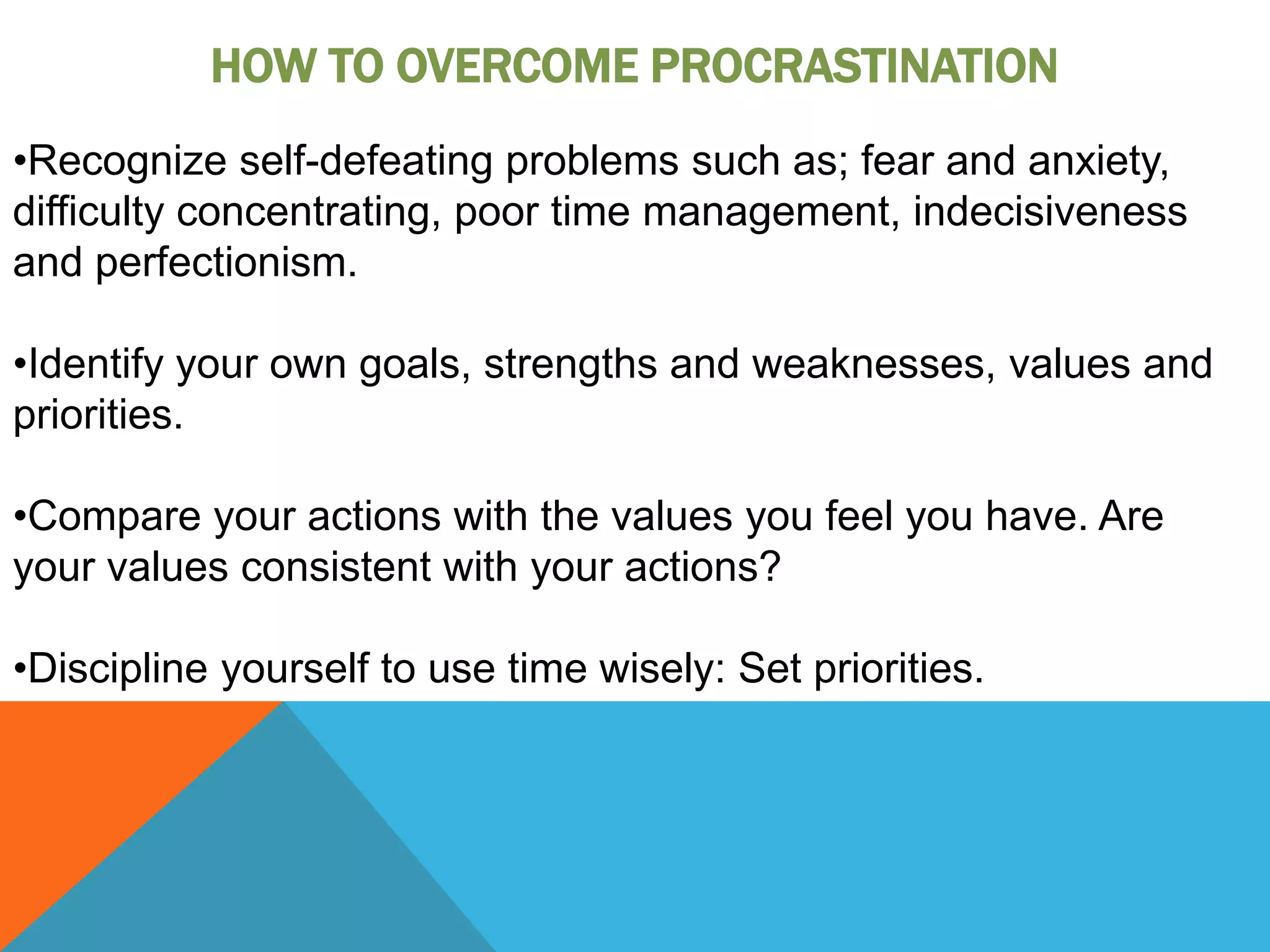 HOW TO OVERCOME PROCRASTINATION

•Recognize self-defeating problems such as; fear and anxiety, difficulty concentrating, poor time management, indecisiveness and perfectionism.

•Identify your own goals, strengths and weaknesses, values and priorities.

•Compare your actions with the values you feel you have. Are your values consistent with your actions?

•Discipline yourself to use time wisely: Set priorities.